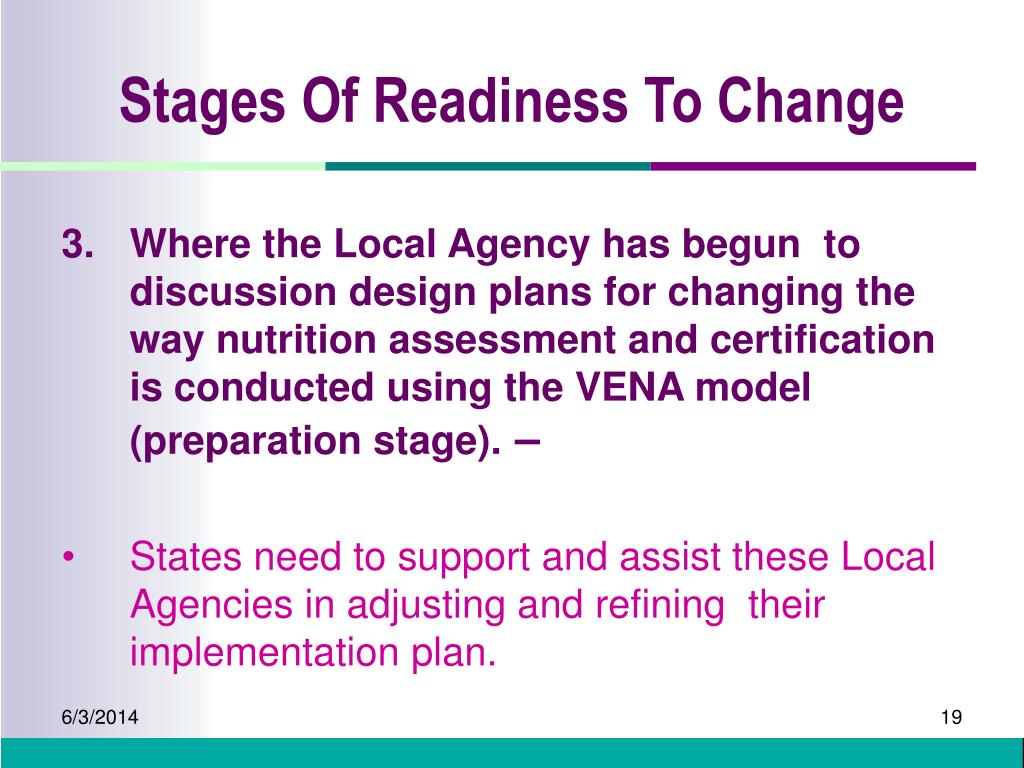 Stages Of Readiness To Change

3. Where the Local Agency has begun to discussion design plans for changing the way nutrition assessment and certification is conducted using the VENA model (preparation stage). –

• States need to support and assist these Local Agencies in adjusting and refining their implementation plan.

6/3/2014

19